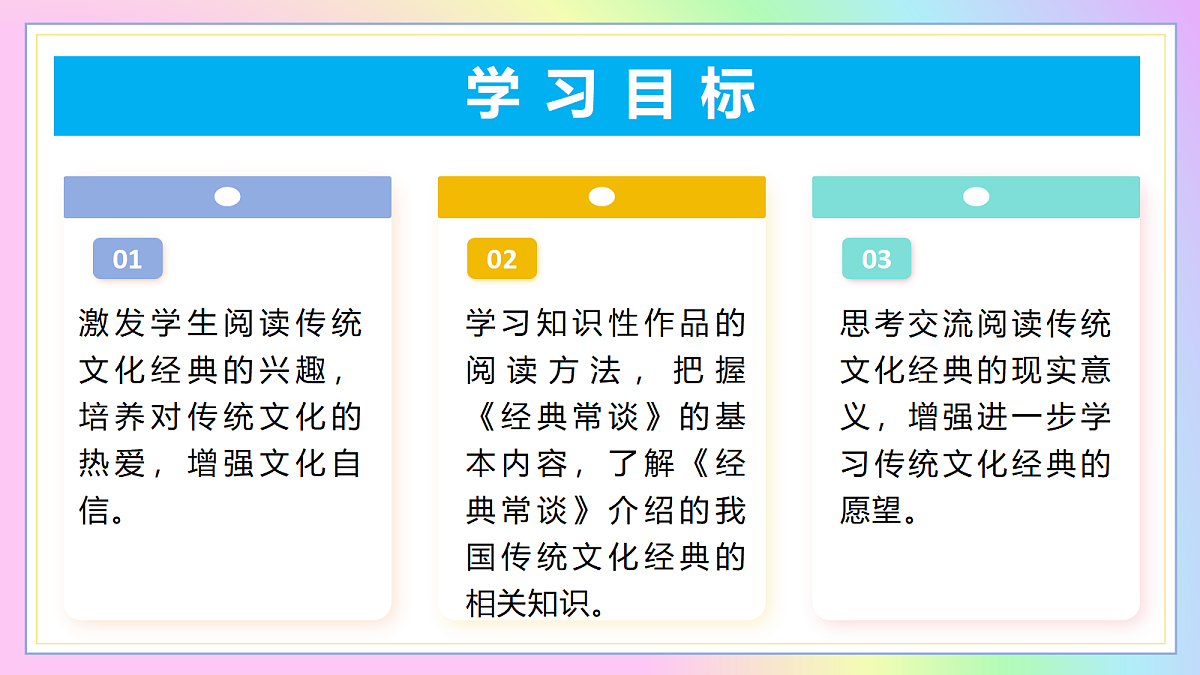 学习目标

01

激发学生阅读传统文化经典的兴趣，培养对传统文化的热爱，增强文化自信。

02

学习知识性作品的阅读方法，把握《经典常谈》的基本内容，了解《经典常谈》介绍的我国传统文化经典的相关知识。

03

思考交流阅读传统文化经典的现实意义，增强进一步学习传统文化经典的愿望。